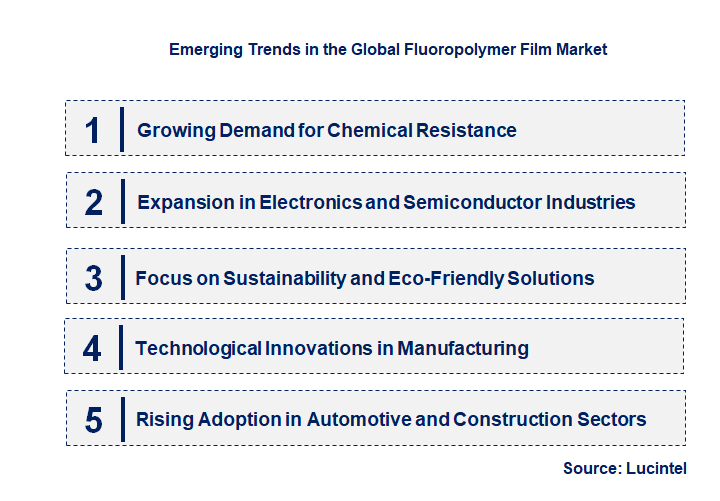 Emerging Trends in the Global Fluoropolymer Film Market

1 Growing Demand for Chemical Resistance

2 Expansion in Electronics and Semiconductor Industries

3 Focus on Sustainability and Eco-Friendly Solutions

4 Technological Innovations in Manufacturing

5 Rising Adoption in Automotive and Construction Sectors

Source: Lucintel